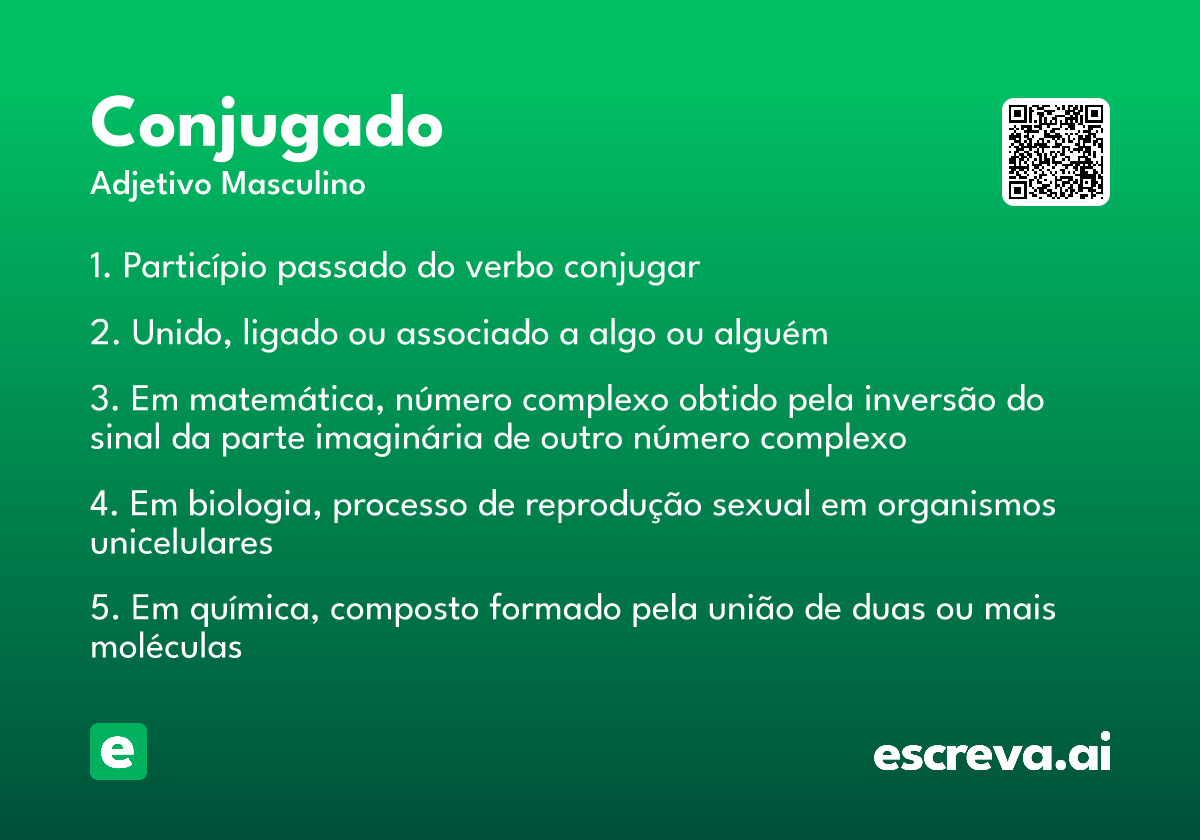 Conjugado
Adjetivo Masculino

1. Particípio passado do verbo conjugar

2. Unido, ligado ou associado a algo ou alguém

3. Em matemática, número complexo obtido pela inversão do sinal da parte imaginária de outro número complexo

4. Em biologia, processo de reprodução sexual em organismos unicelulares

5. Em química, composto formado pela união de duas ou mais moléculas

e

escreva.ai